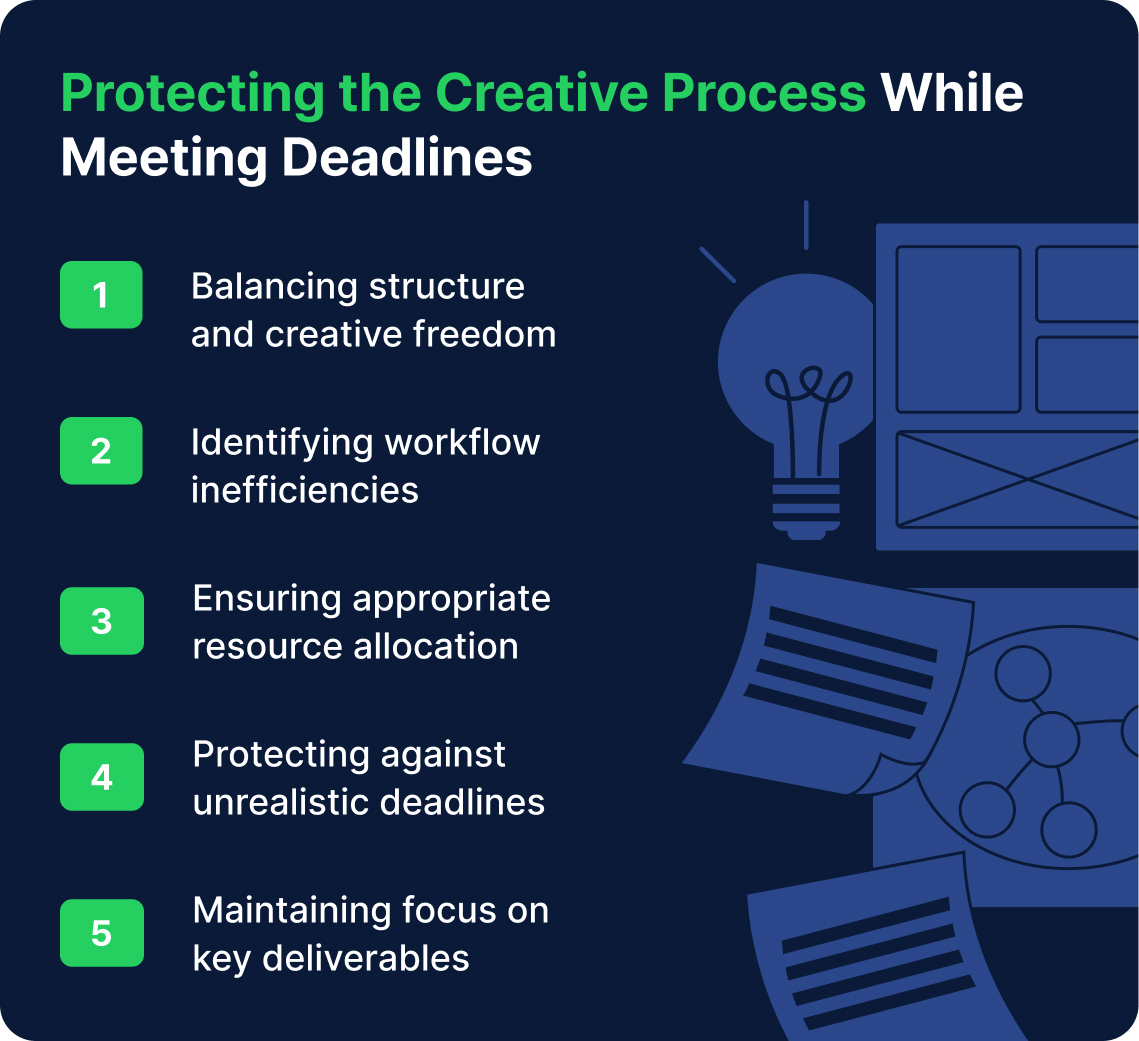 Protecting the Creative Process While Meeting Deadlines

1 Balancing structure and creative freedom

2 Identifying workflow inefficiencies

3 Ensuring appropriate resource allocation

4 Protecting against unrealistic deadlines

5 Maintaining focus on key deliverables